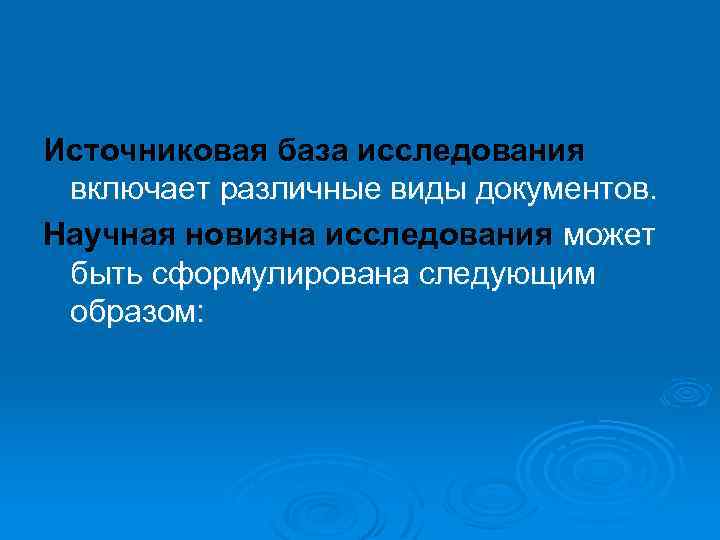 Источниковая база исследования включает различные виды документов.

Научная новизна исследования может быть сформулирована следующим образом: